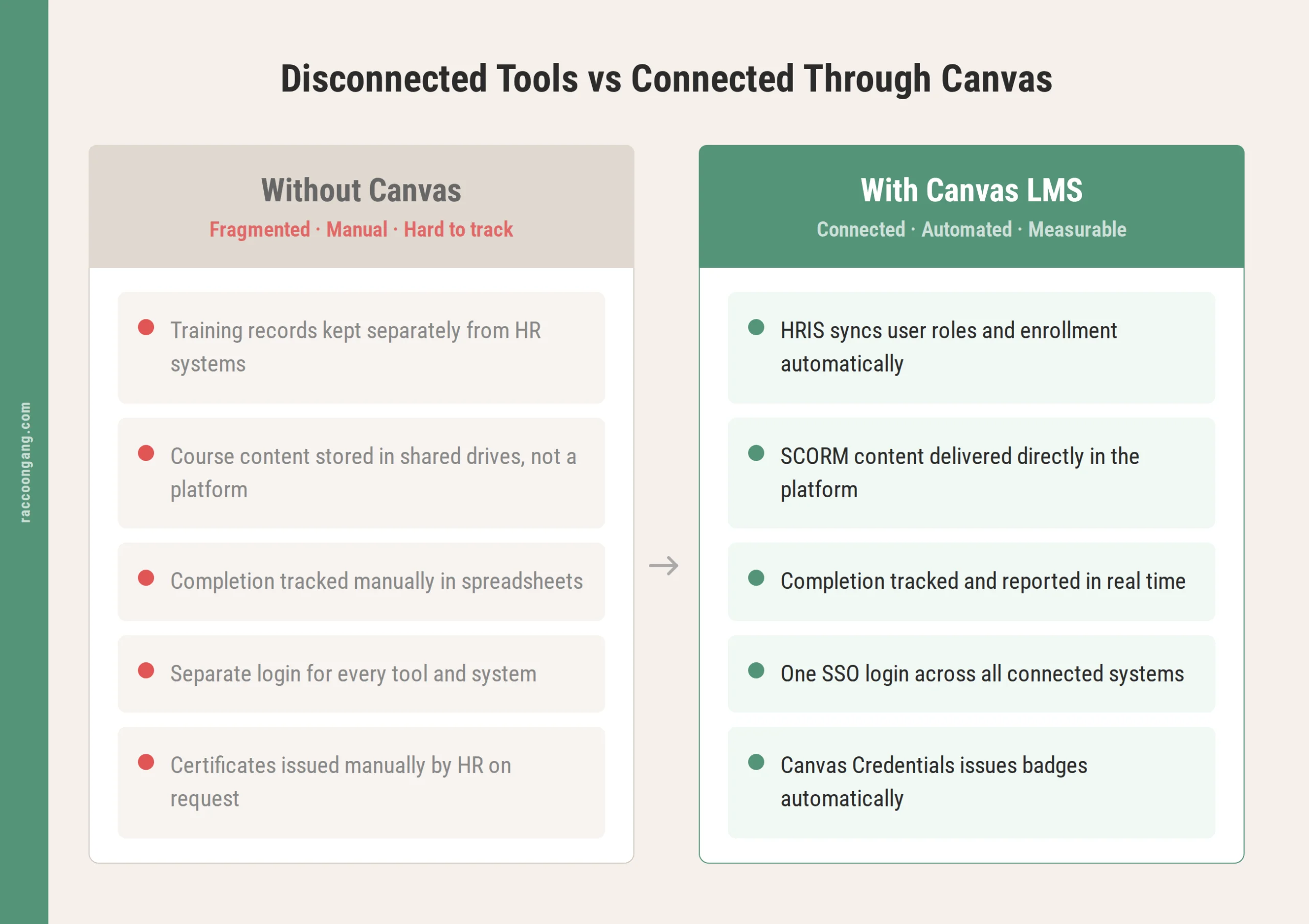 raccoongang.com

Disconnected Tools vs Connected Through Canvas

Without Canvas
Fragmented · Manual · Hard to track

Training records kept separately from HR systems

Course content stored in shared drives, not a platform

Completion tracked manually in spreadsheets

Separate login for every tool and system

Certificates issued manually by HR on request

→

With Canvas LMS
Connected · Automated · Measurable

HRIS syncs user roles and enrollment automatically

SCORM content delivered directly in the platform

Completion tracked and reported in real time

One SSO login across all connected systems

Canvas Credentials issues badges automatically